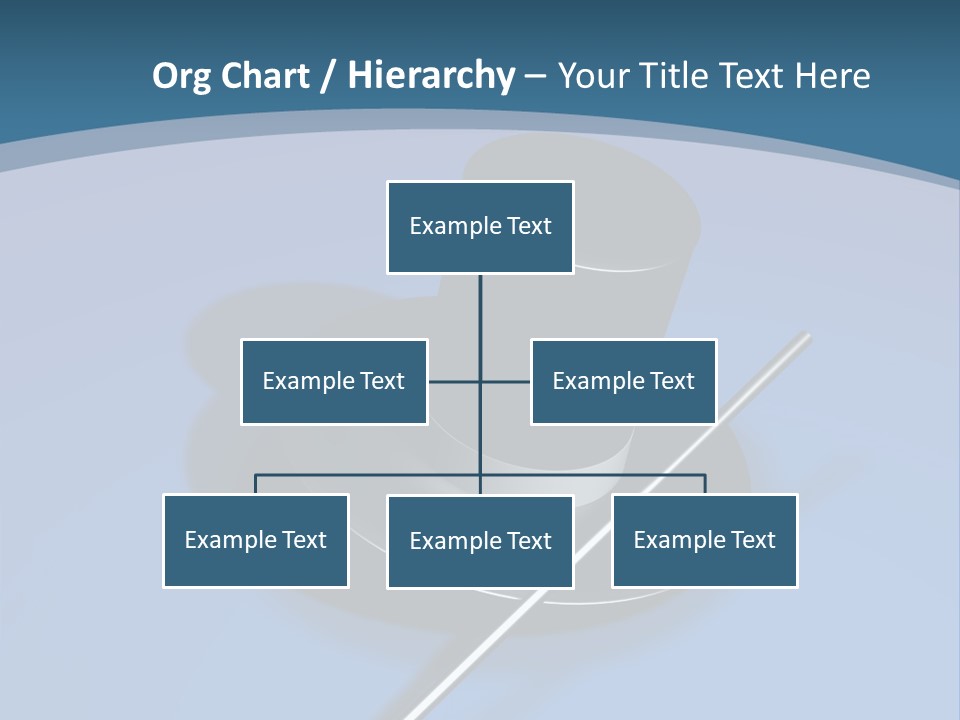 Org Chart / Hierarchy – Your Title Text Here

Example Text

Example Text

Example Text

Example Text

Example Text

Example Text